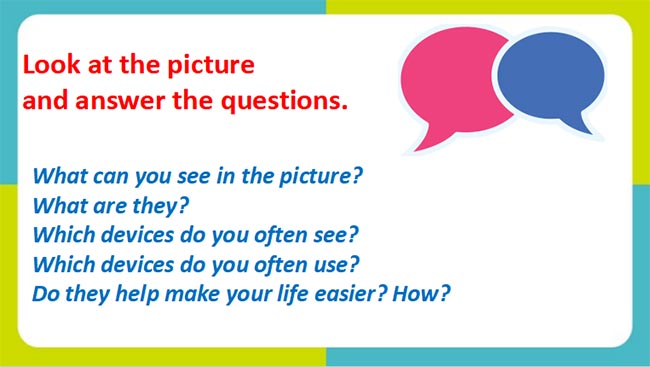 Look at the picture
and answer the questions.

What can you see in the picture?
What are they?
Which devices do you often see?
Which devices do you often use?
Do they help make your life easier? How?